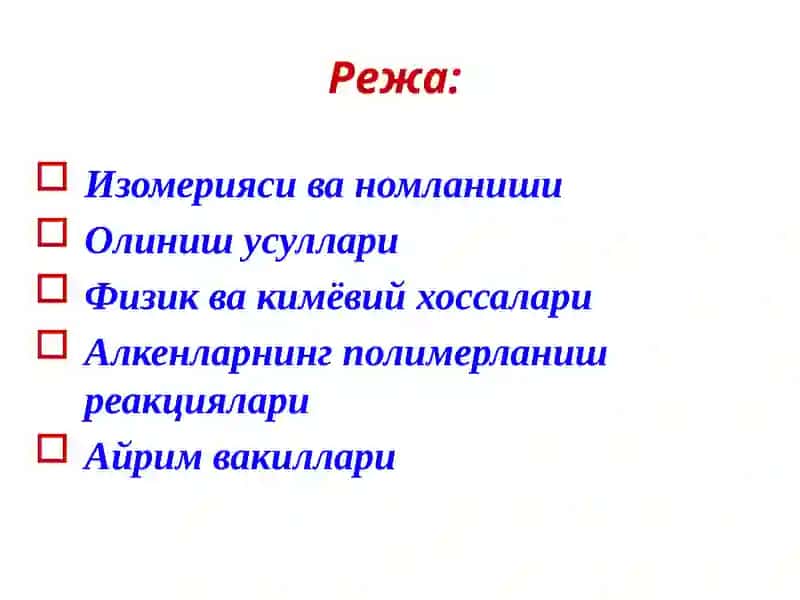 Режа:

Изомерияси ва номланиши
Олиниш усуллари
Физик ва кимёвий хоссалари
Алкенларнинг полимерланиш реакциялари
Айрим вакиллари